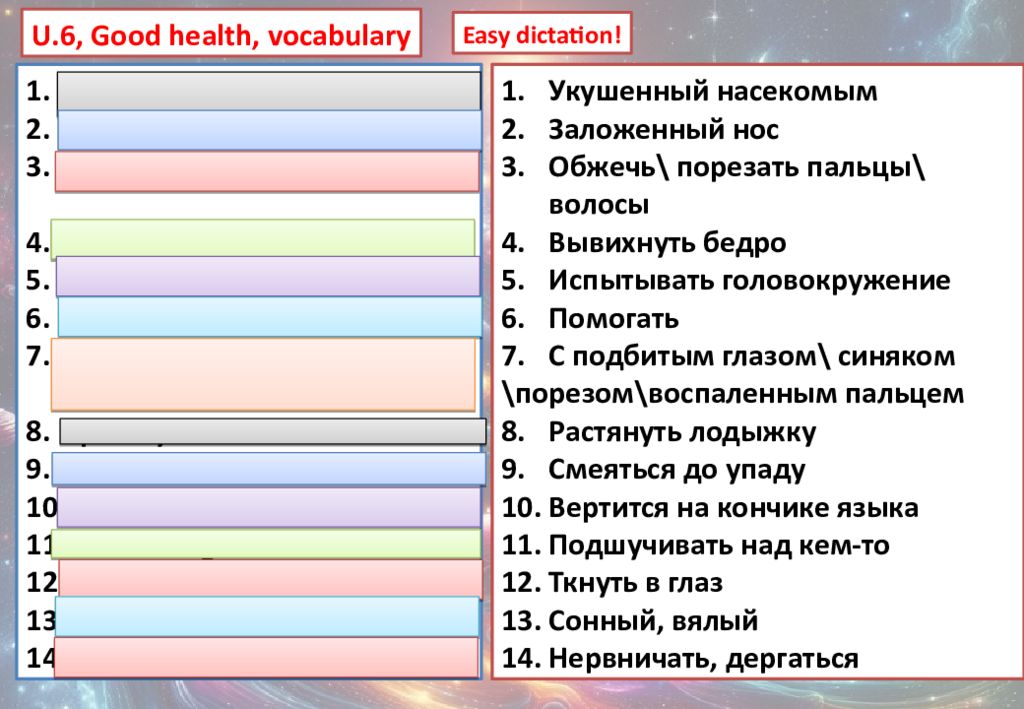 U.6, Good health, vocabulary

Easy dictation!

1.
2.
3.

4.
5.
6.
7.

8.
9.
10
11
12
13
14

1. Укушенный насекомым
2. Заложенный нос
3. Обжечь\ порезать пальцы\ волосы
4. Вывихнуть бедро
5. Испытывать головокружение
6. Помогать
7. С подбитым глазом\ синяком \порезом\воспаленным пальцем
8. Растянуть лодыжку
9. Смеяться до упаду
10. Вертится на кончике языка
11. Подшучивать над кем-то
12. Ткнуть в глаз
13. Сонный, вялый
14. Нервничать, дергаться